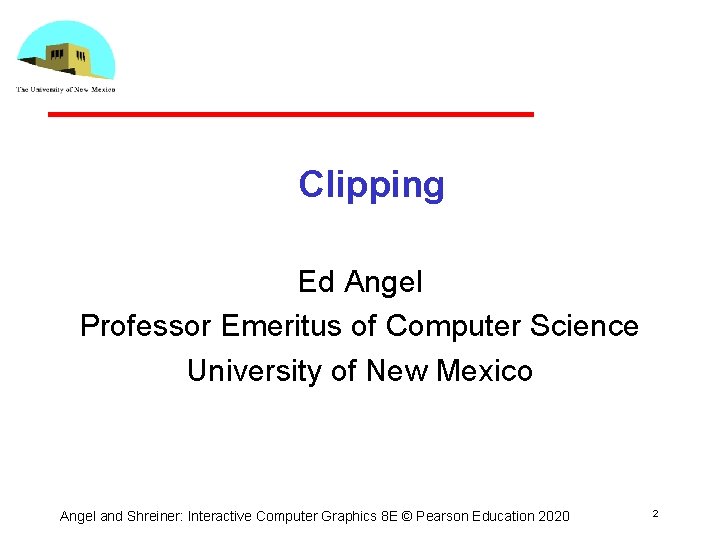 The University of New Mexico

Clipping

Ed Angel
Professor Emeritus of Computer Science
University of New Mexico

Angel and Shreiner: Interactive Computer Graphics 8E © Pearson Education 2020

2